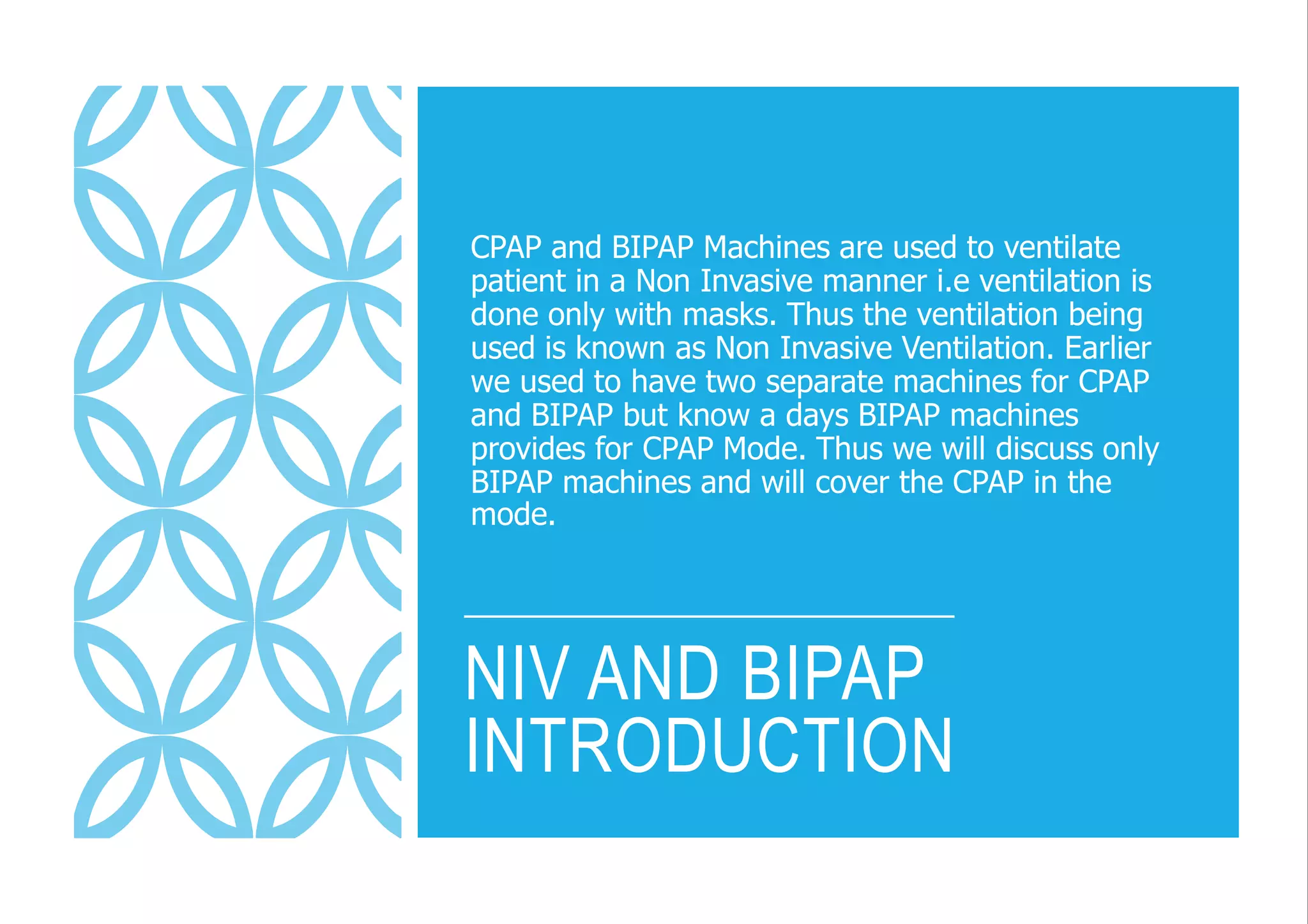 CPAP and BIPAP Machines are used to ventilate patient in a Non Invasive manner i.e ventilation is done only with masks. Thus the ventilation being used is known as Non Invasive Ventilation. Earlier we used to have two separate machines for CPAP and BIPAP but know a days BIPAP machines provides for CPAP Mode. Thus we will discuss only BIPAP machines and will cover the CPAP in the mode.

NIV AND BIPAP INTRODUCTION